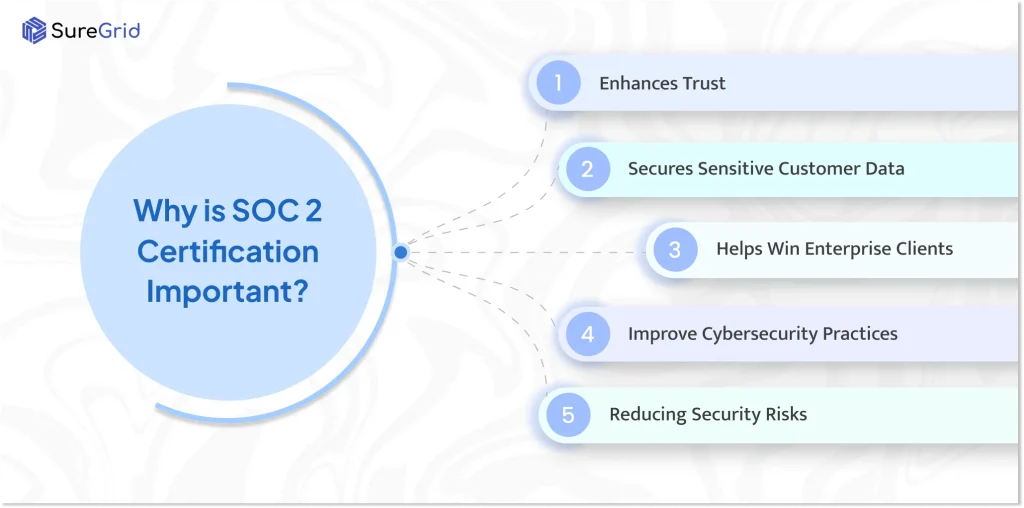 SureGrid

Why is SOC 2 Certification Important?

1 Enhances Trust

2 Secures Sensitive Customer Data

3 Helps Win Enterprise Clients

4 Improve Cybersecurity Practices

5 Reducing Security Risks